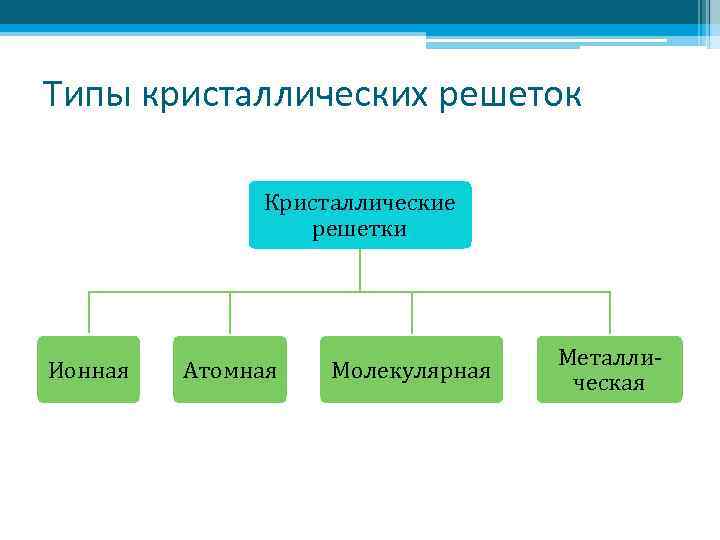 Типы кристаллических решеток

Кристаллические решетки

Ионная

Атомная

Молекулярная

Металлическая